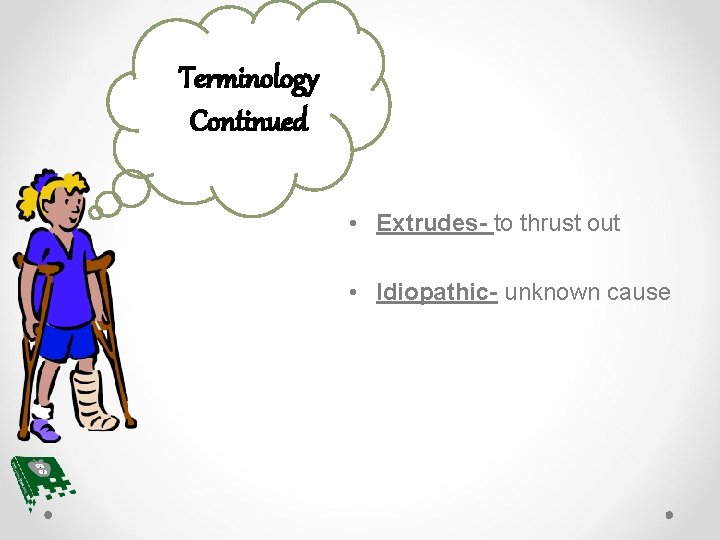 Terminology Continued

• Extrudes- to thrust out

• Idiopathic- unknown cause